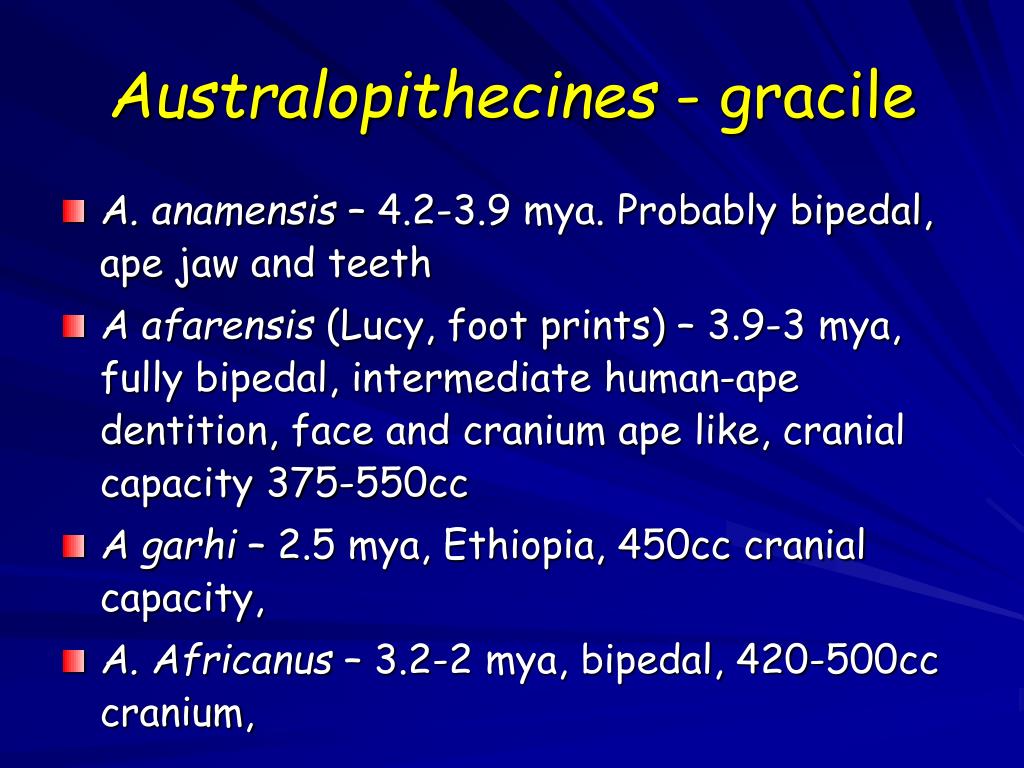 Australopithecines - gracile

A. anamensis – 4.2-3.9 mya. Probably bipedal, ape jaw and teeth

A afarensis (Lucy, foot prints) – 3.9-3 mya, fully bipedal, intermediate human-ape dentition, face and cranium ape like, cranial capacity 375-550cc

A garhi – 2.5 mya, Ethiopia, 450cc cranial capacity,

A. Africanus – 3.2-2 mya, bipedal, 420-500cc cranium,